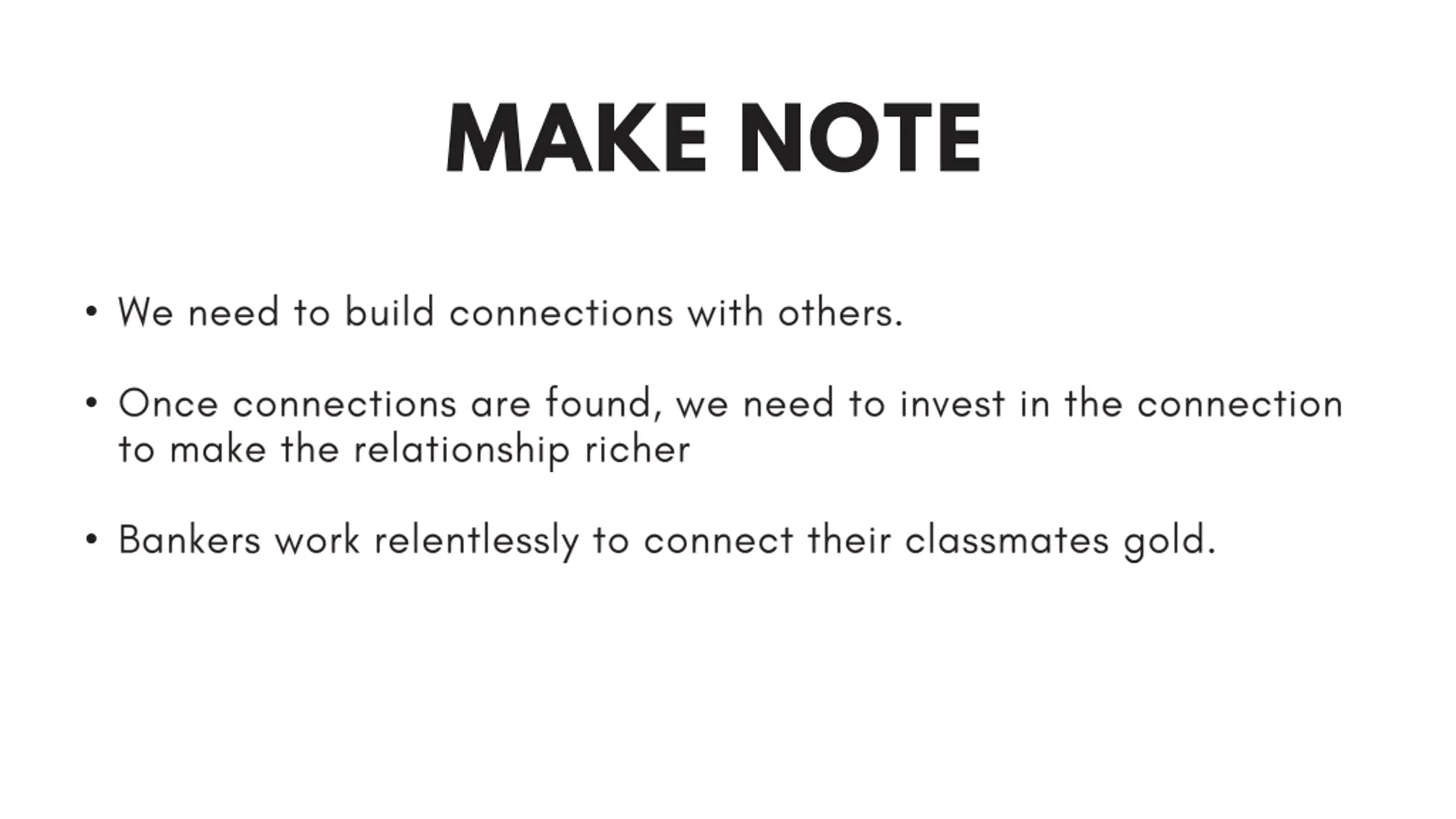 MAKE NOTE

• We need to build connections with others.

• Once connections are found, we need to invest in the connection to make the relationship richer

• Bankers work relentlessly to connect their classmates gold.